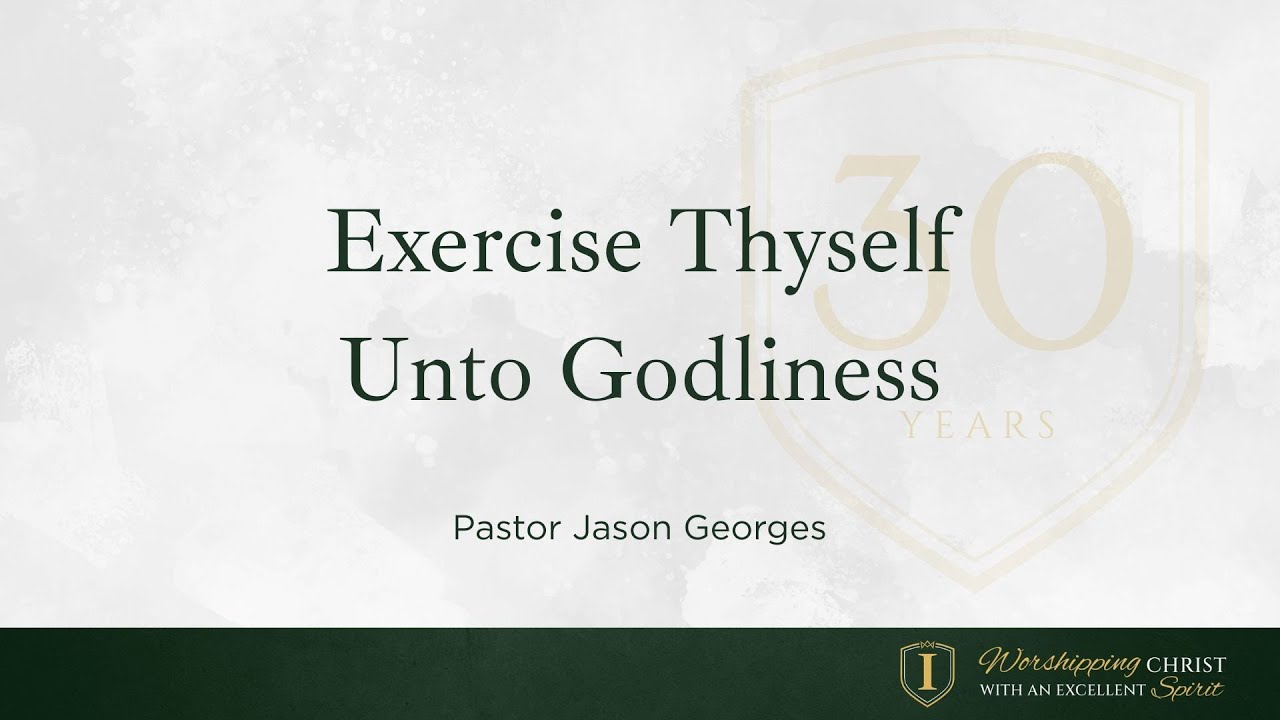 30
YEARS

Exercise Thyself
Unto Godliness

Pastor Jason Georges

I

Worshipping CHRIST
WITH AN EXCELLENT Spirit